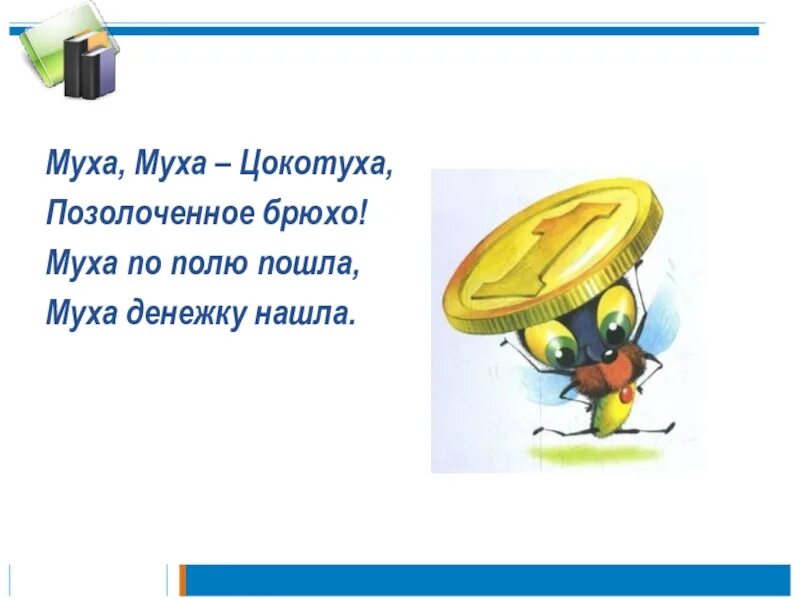 Муха, Муха – Цокотуха,
Позолоченное брюхо!
Муха по полю пошла,
Муха денежку нашла.

1